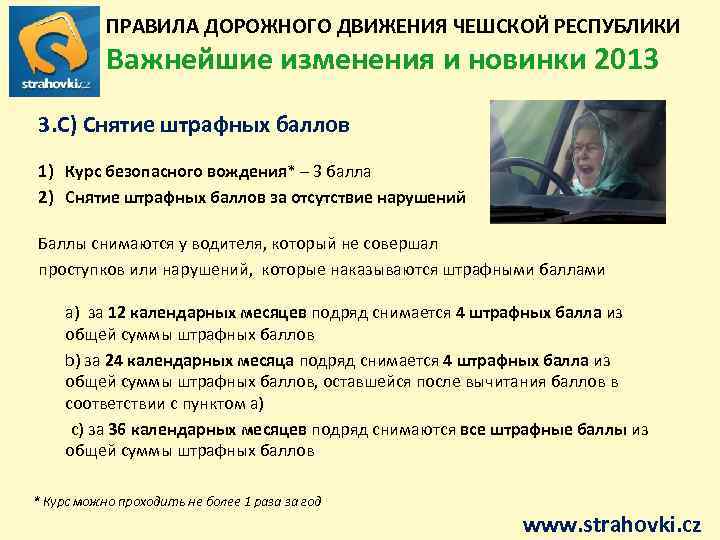 strahovki.cz

ПРАВИЛА ДОРОЖНОГО ДВИЖЕНИЯ ЧЕШСКОЙ РЕСПУБЛИКИ
Важнейшие изменения и новинки 2013

3.C) Снятие штрафных баллов

1) Курс безопасного вождения* – 3 балла
2) Снятие штрафных баллов за отсутствие нарушений

Баллы снимаются у водителя, который не совершал проступков или нарушений, которые наказываются штрафными баллами

a) за 12 календарных месяцев подряд снимается 4 штрафных балла из общей суммы штрафных баллов

b) за 24 календарных месяца подряд снимается 4 штрафных балла из общей суммы штрафных баллов, оставшейся после вычитания баллов в соответствии с пунктом a)

c) за 36 календарных месяцев подряд снимаются все штрафные баллы из общей суммы штрафных баллов

* Курс можно проходить не более 1 раза за год

www.strahovki.cz